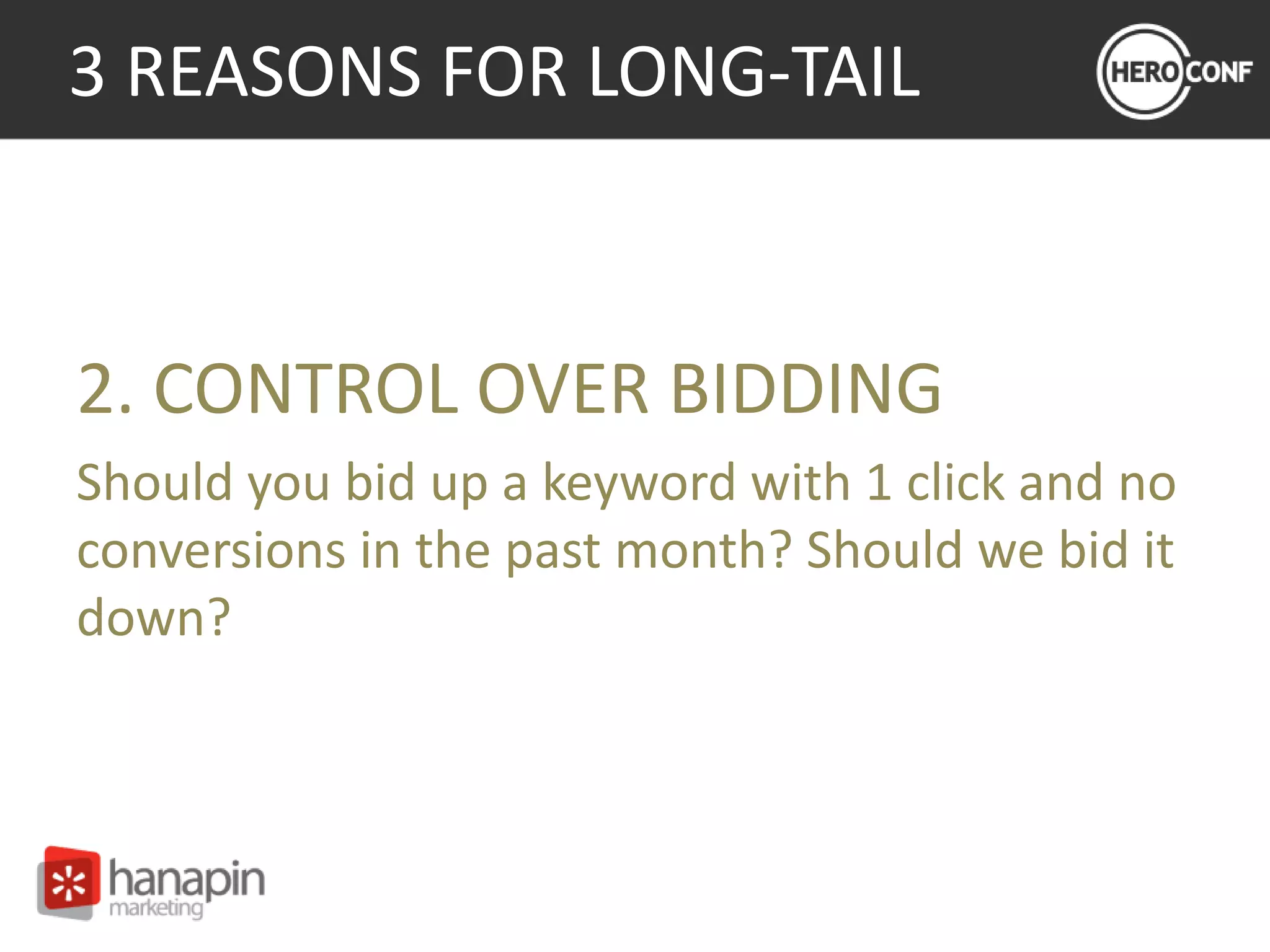 3 REASONS FOR LONG-TAIL

HERO CONF

2. CONTROL OVER BIDDING

Should you bid up a keyword with 1 click and no conversions in the past month? Should we bid it down?

hanapin marketing